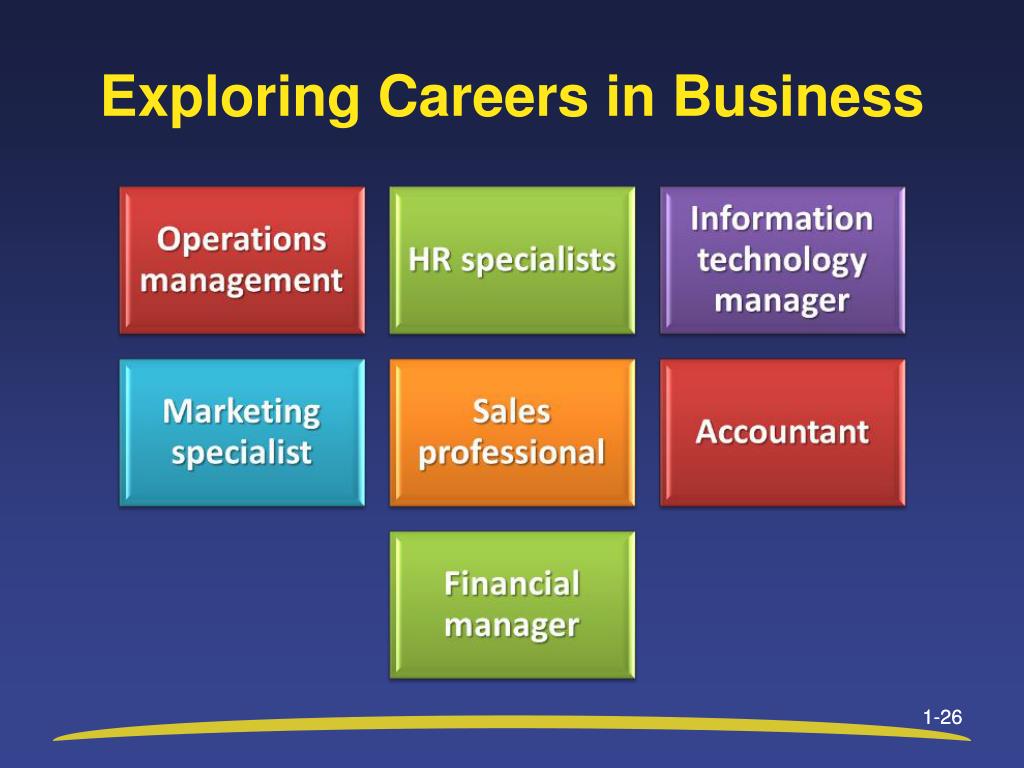 Exploring Careers in Business

Operations management

HR specialists

Information technology manager

Marketing specialist

Sales professional

Accountant

Financial manager

1-26